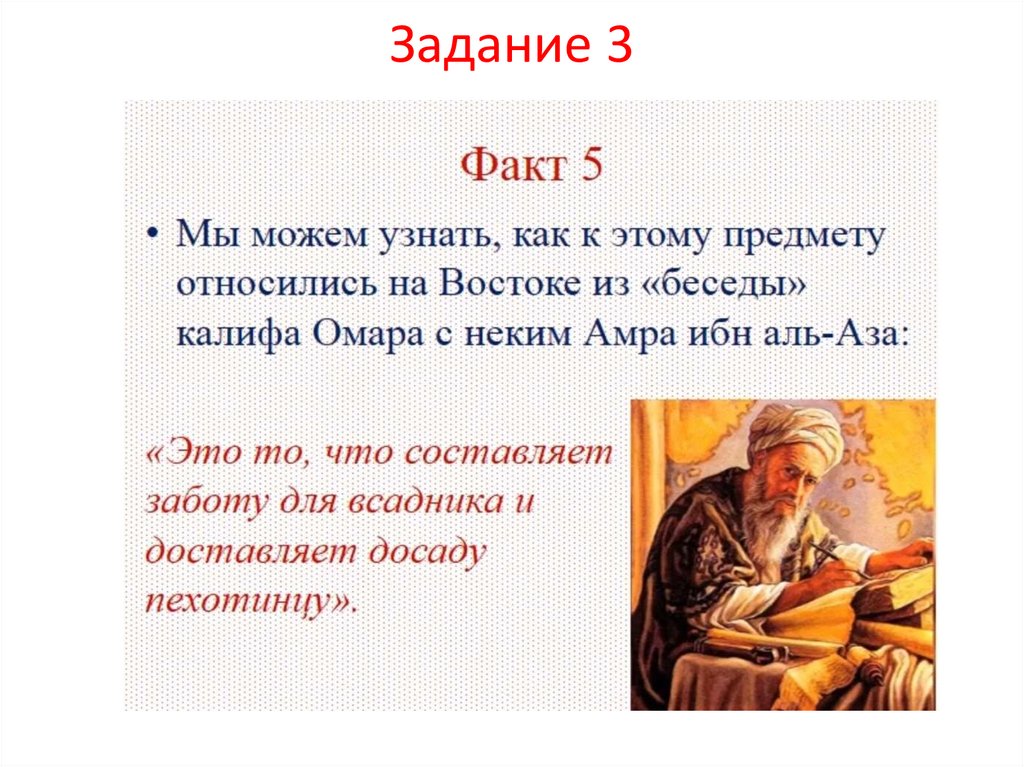 Задание 3

Факт 5

• Мы можем узнать, как к этому предмету относились на Востоке из «беседы» калифа Омара с неким Амра ибн аль-Аза:

«Это то, что составляет заботу для всадника и доставляет досаду пехотинцу».